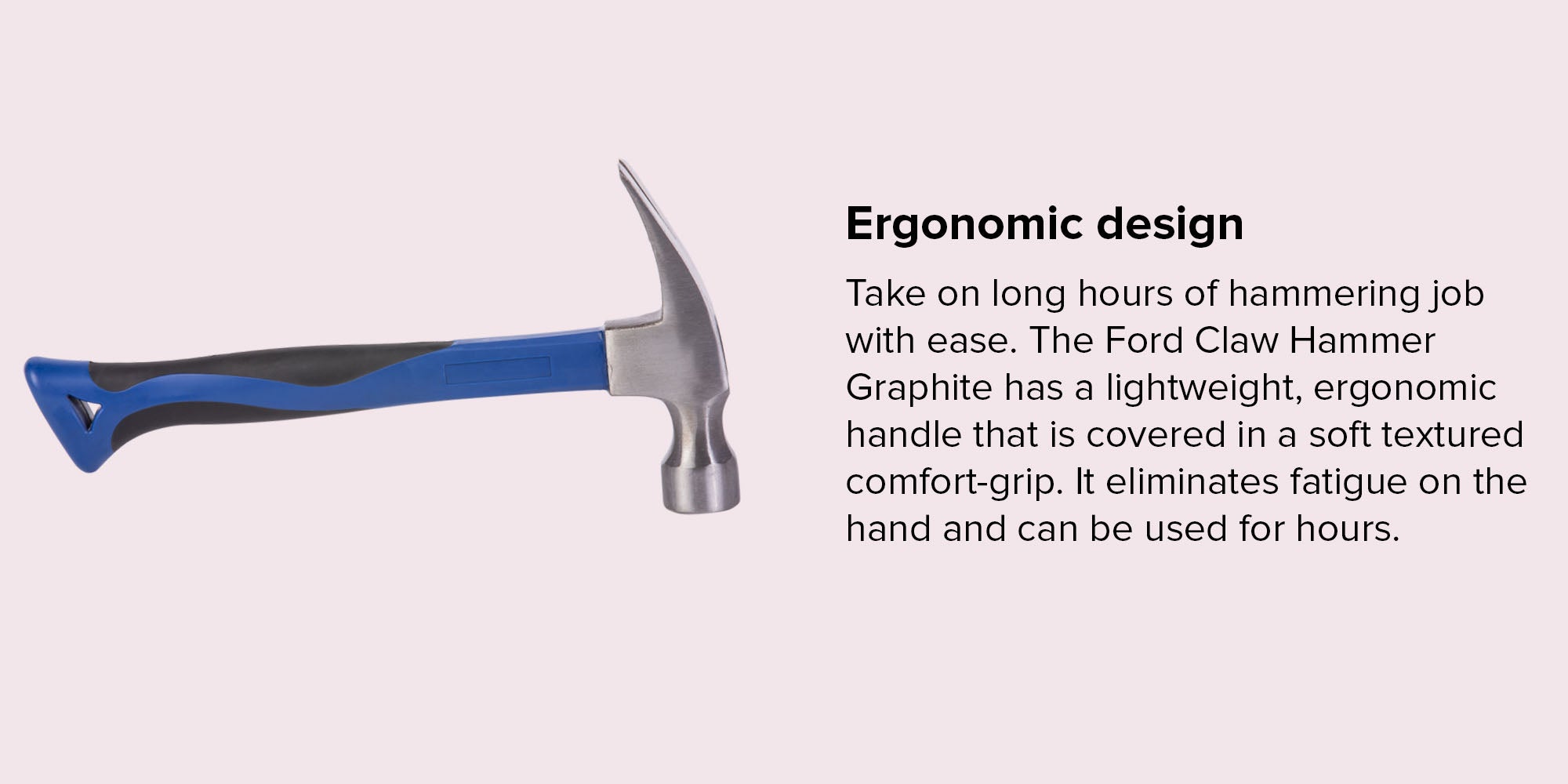 Ergonomic design

Take on long hours of hammering job with ease. The Ford Claw Hammer Graphite has a lightweight, ergonomic handle that is covered in a soft textured comfort-grip. It eliminates fatigue on the hand and can be used for hours.